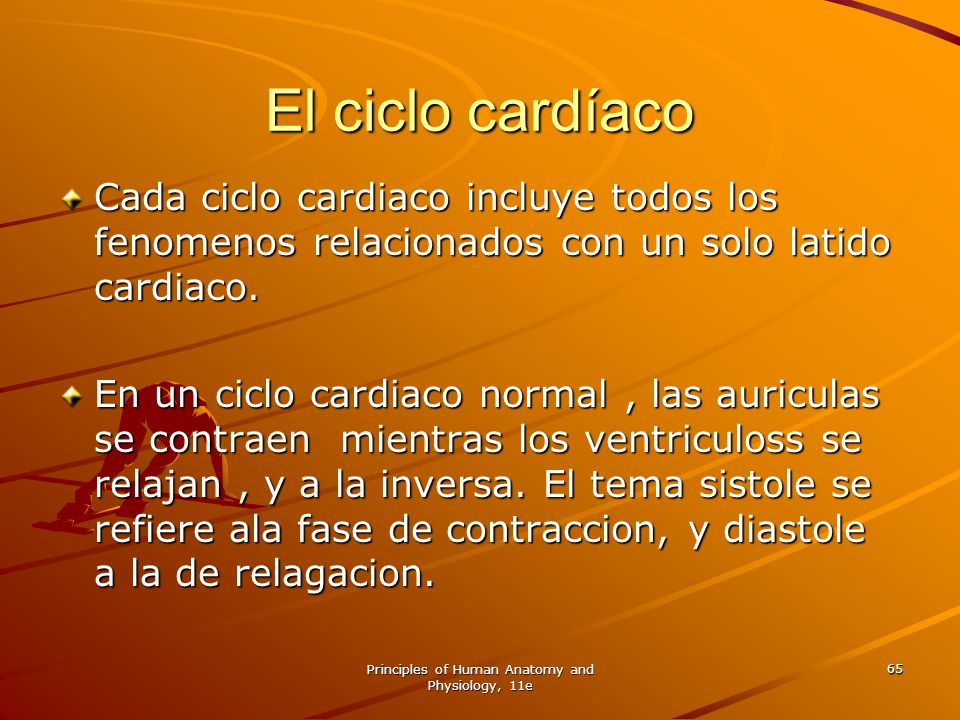 El ciclo cardíaco

Cada ciclo cardiaco incluye todos los fenomenos relacionados con un solo latido cardiaco.

En un ciclo cardiaco normal , las auriculas se contraen  mientras los ventriculoss se relajan , y a la inversa. El tema sistole se refiere ala fase de contraccion, y diastole a la de relagacion.

Principles of Human Anatomy and Physiology, 11e

65